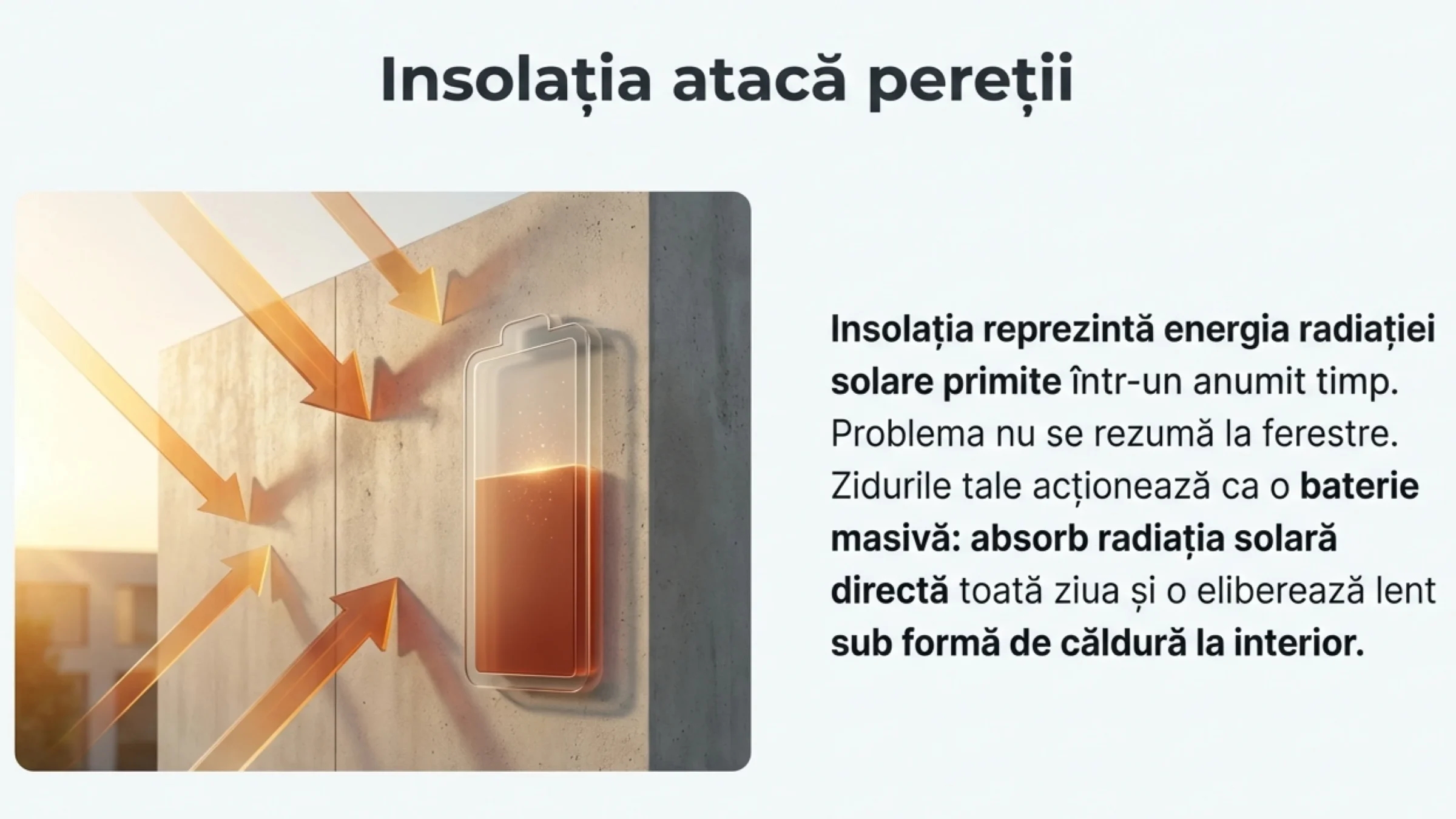 Insolația atacă pereții

Insolația reprezintă energia radiației solare primite într-un anumit timp. Problema nu se rezumă la ferestre. Zidurile tale acționează ca o baterie masivă: absorb radiația solară directă toată ziua și o eliberează lent sub formă de căldură la interior.